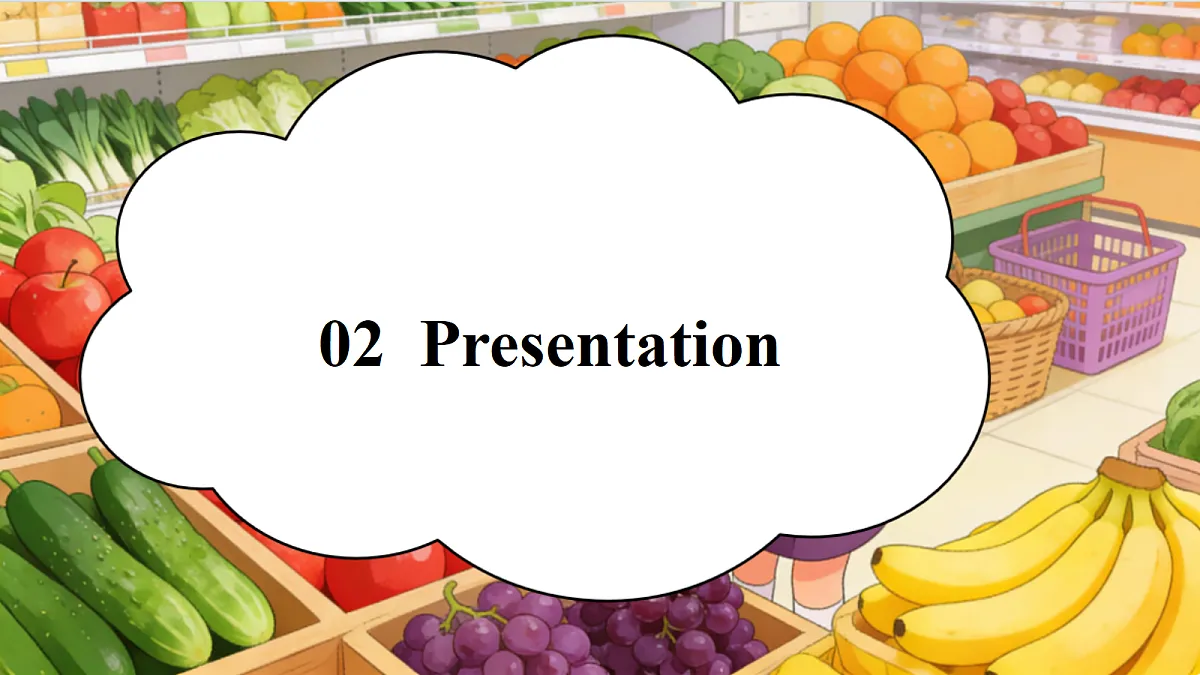 02 Presentation